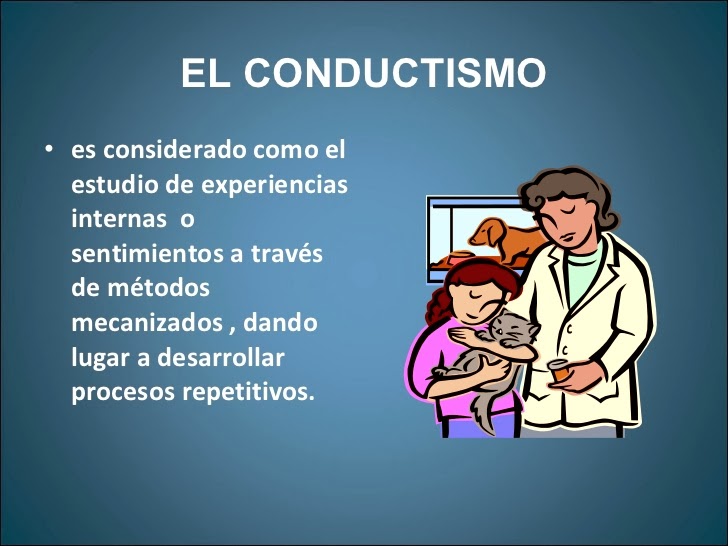 EL CONDUCTISMO

• es considerado como el estudio de experiencias internas o sentimientos a través de métodos mecanizados , dando lugar a desarrollar procesos repetitivos.